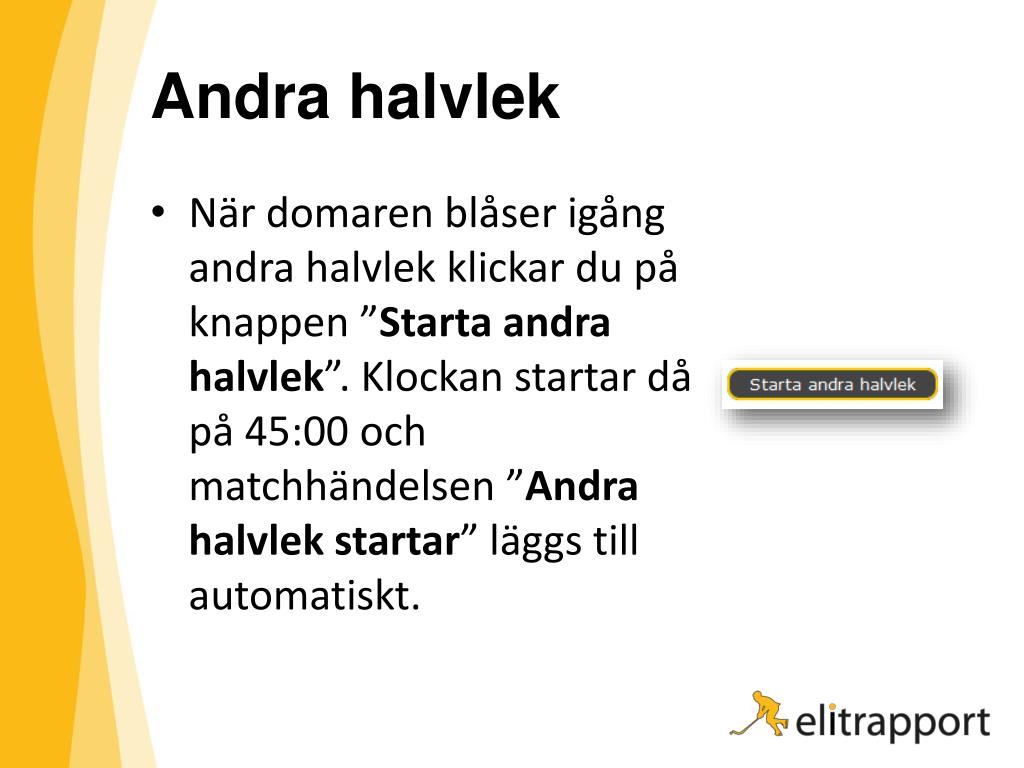 Andra halvlek

• När domaren blåser igång andra halvlek klickar du på knappen ”Starta andra halvlek”. Klockan startar då på 45:00 och matchhändelsen ”Andra halvlek startar” läggs till automatiskt.

Starta andra halvlek

elitrapport